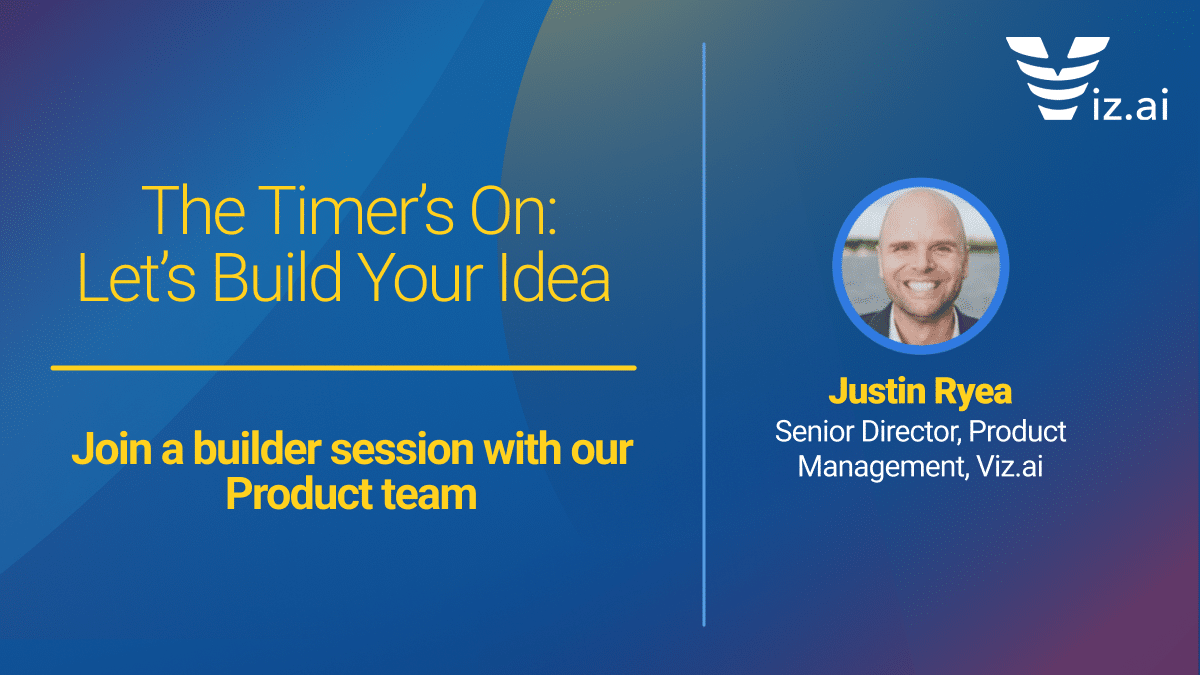 Viz.ai

The Timer's On: Let's Build Your Idea

Join a builder session with our Product team

Justin Ryea
Senior Director, Product Management, Viz.ai